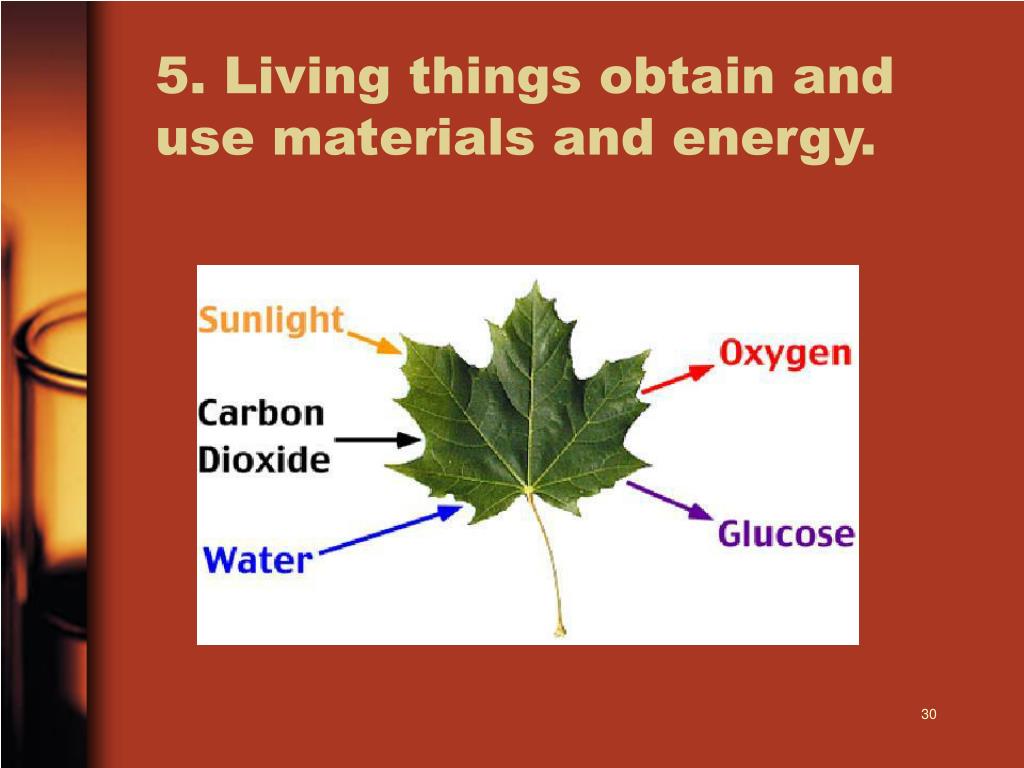 5. Living things obtain and use materials and energy.

Sunlight

Carbon Dioxide

Water

Oxygen

Glucose

30